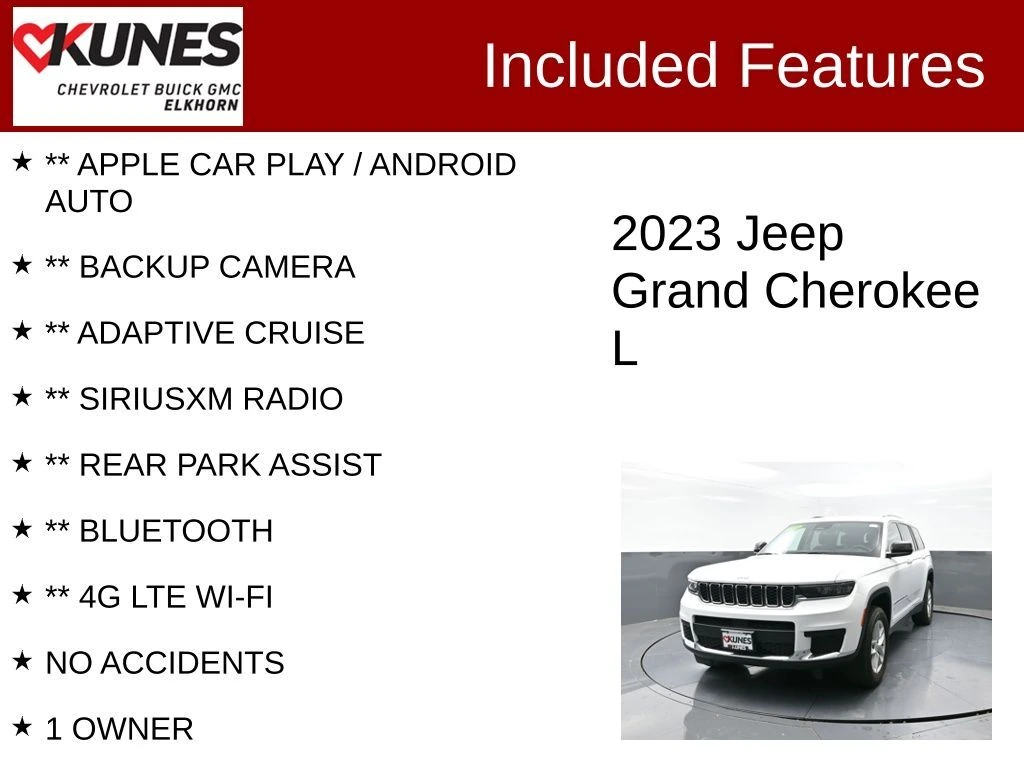 KUNES
CHEVROLET BUICK GMC
ELKHORN

Included Features

★ ** APPLE CAR PLAY / ANDROID AUTO

★ ** BACKUP CAMERA

★ ** ADAPTIVE CRUISE

★ ** SIRIUSXM RADIO

★ ** REAR PARK ASSIST

★ ** BLUETOOTH

★ ** 4G LTE WI-FI

★ NO ACCIDENTS

★ 1 OWNER

2023 Jeep Grand Cherokee L

KUNES